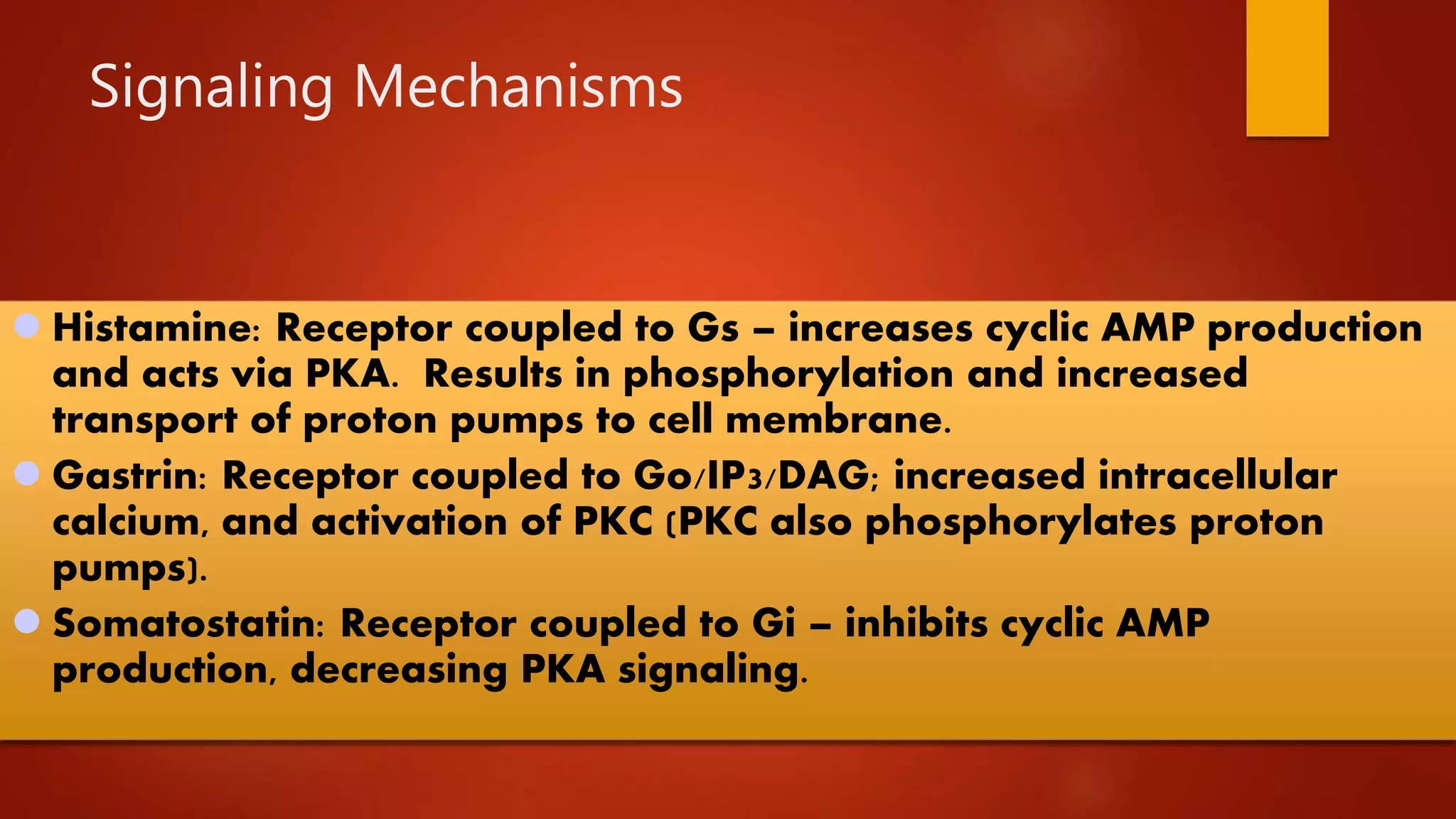 Signaling Mechanisms

Histamine: Receptor coupled to Gs – increases cyclic AMP production and acts via PKA. Results in phosphorylation and increased transport of proton pumps to cell membrane.

Gastrin: Receptor coupled to Go/IP3/DAG; increased intracellular calcium, and activation of PKC (PKC also phosphorylates proton pumps).

Somatostatin: Receptor coupled to Gi – inhibits cyclic AMP production, decreasing PKA signaling.